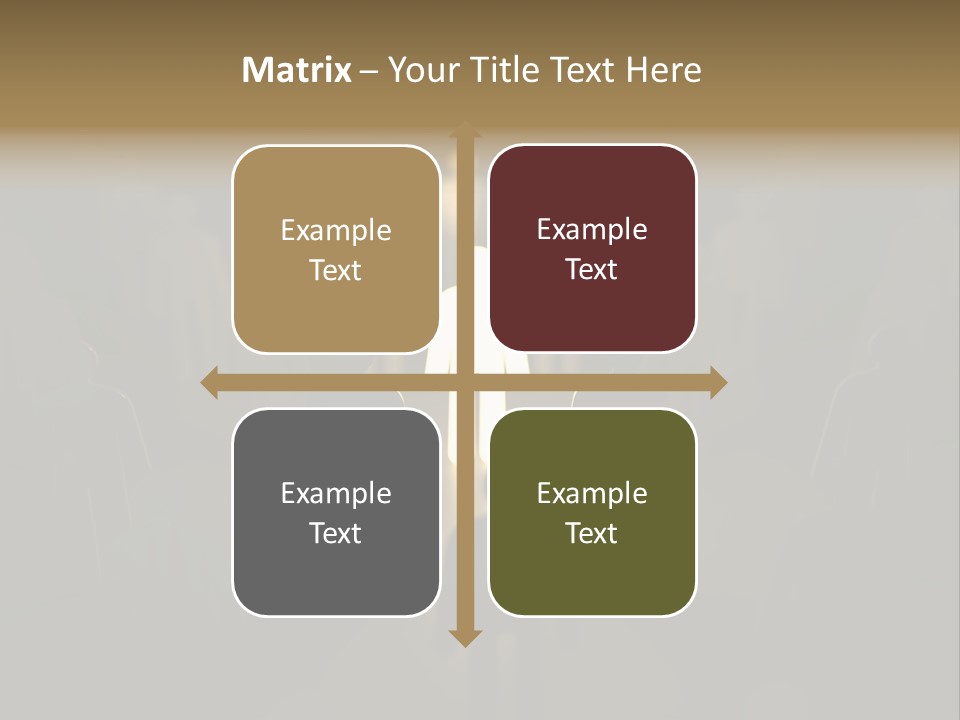 Matrix – Your Title Text Here

Example Text

Example Text

Example Text

Example Text